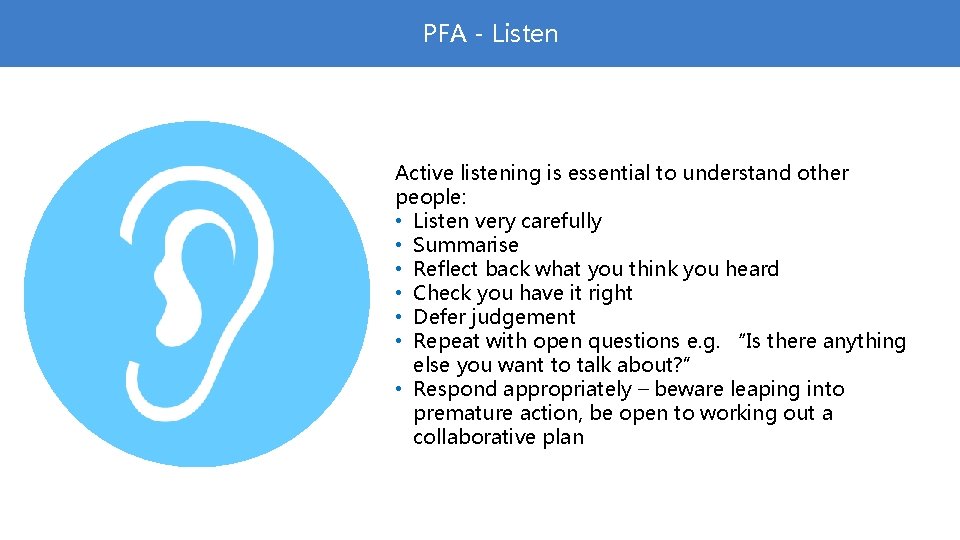 PFA - Listen

Active listening is essential to understand other people:
• Listen very carefully
• Summarise
• Reflect back what you think you heard
• Check you have it right
• Defer judgement
• Repeat with open questions e.g. "Is there anything else you want to talk about?"
• Respond appropriately – beware leaping into premature action, be open to working out a collaborative plan